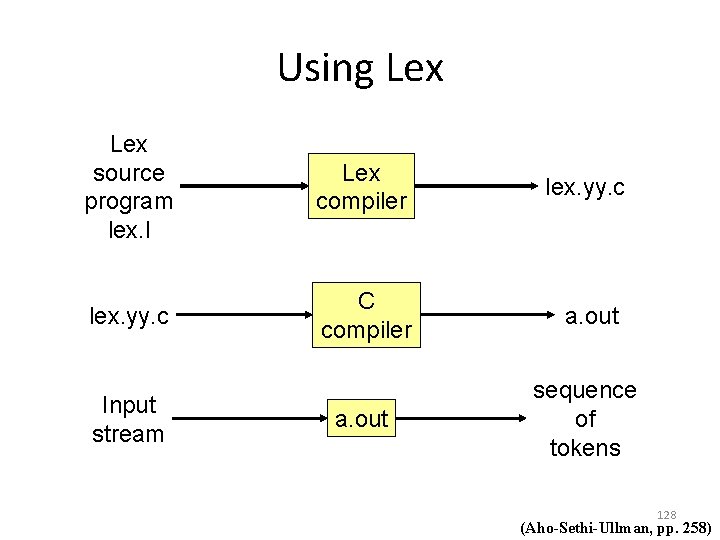 Using Lex

Lex source program lex.l

Lex compiler

lex.yy.c

lex.yy.c

C compiler

a.out

Input stream

a.out

sequence of tokens

128

(Aho-Sethi-Ullman, pp. 258)